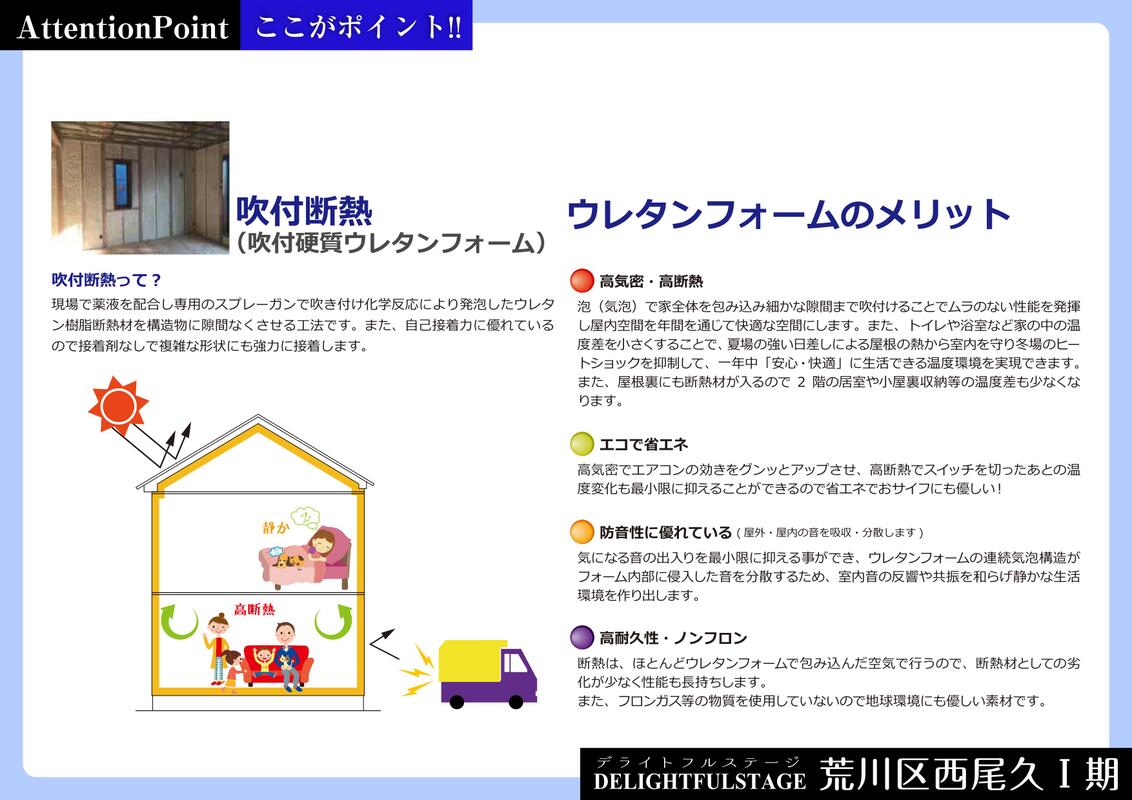 AttentionPoint ここがポイント!!

吹付断熱
（吹付硬質ウレタンフォーム）

吹付断熱って？
現場で薬液を配合し専用のスプレーガンで吹き付け化学反応により発泡したウレタン樹脂断熱材を構造物に隙間なくさせる工法です。また、自己接着力に優れているので接着剤なしで複雑な形状にも強力に接着します。

静か
高断熱

ウレタンフォームのメリット

高気密・高断熱
泡（気泡）で家全体を包み込み細かな隙間まで吹付けることでムラのない性能を発揮し屋内空間を年間を通じて快適な空間にします。また、トイレや浴室など家の中の温度差を小さくすることで、夏場の強い日差しによる屋根の熱から室内を守り冬場のヒートショックを抑制して、一年中「安心・快適」に生活できる温度環境を実現できます。また、屋根裏にも断熱材が入るので 2 階の居室や小屋裏収納等の温度差も少なくなります。

エコで省エネ
高気密でエアコンの効きをグンッとアップさせ、高断熱でスイッチを切ったあとの温度変化も最小限に抑えることができるので省エネでおサイフにも優しい！

防音性に優れている（屋外・屋内の音を吸収・分散します）
気になる音の出入りを最小限に抑える事ができ、ウレタンフォームの連続気泡構造がフォーム内部に侵入した音を分散するため、室内音の反響や共振を和らげ静かな生活環境を作り出します。

高耐久性・ノンフロン
断熱は、ほとんどウレタンフォームで包み込んだ空気で行うので、断熱材としての劣化が少なく性能も長持ちします。
また、フロンガス等の物質を使用していないので地球環境にも優しい素材です。

デライトフルステージ
DELIGHTFULSTAGE 荒川区西尾久Ⅰ期